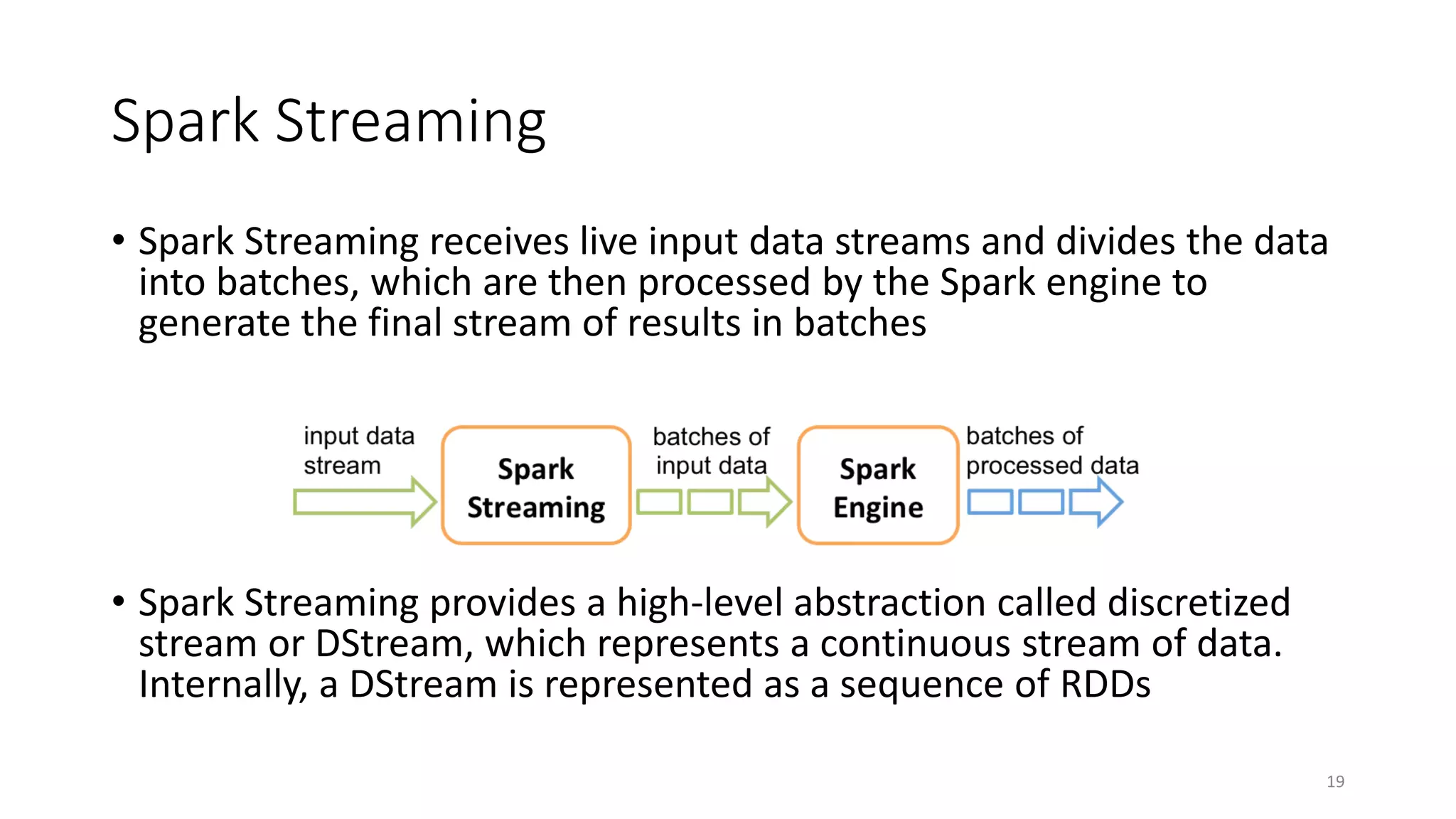 Spark Streaming

• Spark Streaming receives live input data streams and divides the data into batches, which are then processed by the Spark engine to generate the final stream of results in batches

input data stream

Spark Streaming

batches of input data

Spark Engine

batches of processed data

• Spark Streaming provides a high-level abstraction called discretized stream or DStream, which represents a continuous stream of data. Internally, a DStream is represented as a sequence of RDDs

19